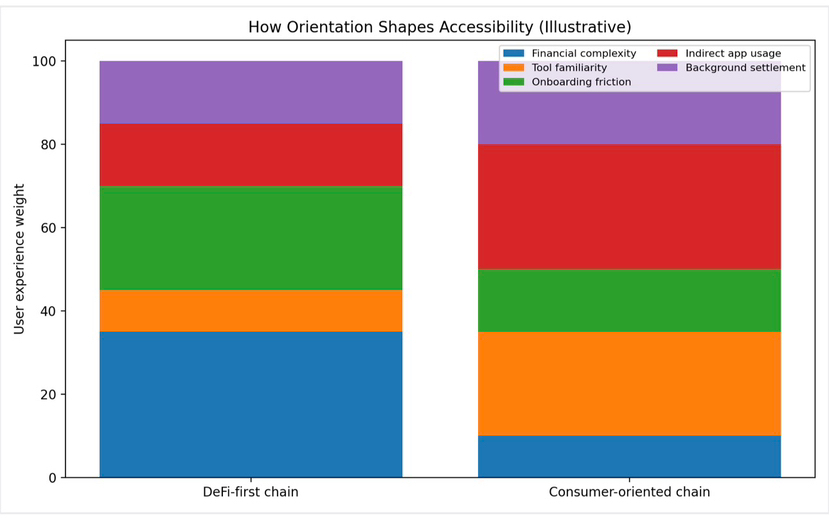 How Orientation Shapes Accessibility (Illustrative)

Financial complexity
Tool familiarity
Onboarding friction
Indirect app usage
Background settlement

User experience weight

100
80
60
40
20
0

DeFi-first chain
Consumer-oriented chain